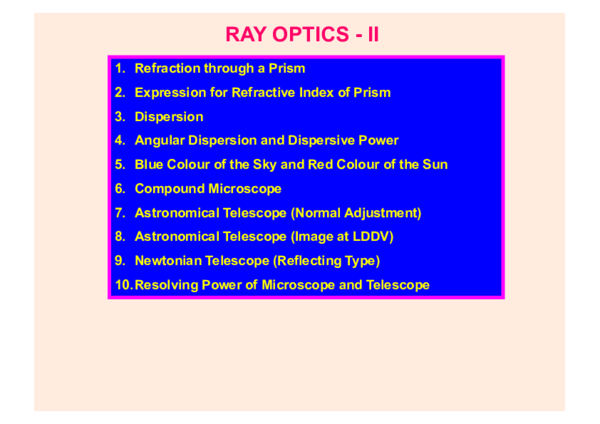 RAY OPTICS - II

1. Refraction through a Prism
2. Expression for Refractive Index of Prism
3. Dispersion
4. Angular Dispersion and Dispersive Power
5. Blue Colour of the Sky and Red Colour of the Sun
6. Compound Microscope
7. Astronomical Telescope (Normal Adjustment)
8. Astronomical Telescope (Image at LDDV)
9. Newtonian Telescope (Reflecting Type)
10. Resolving Power of Microscope and Telescope